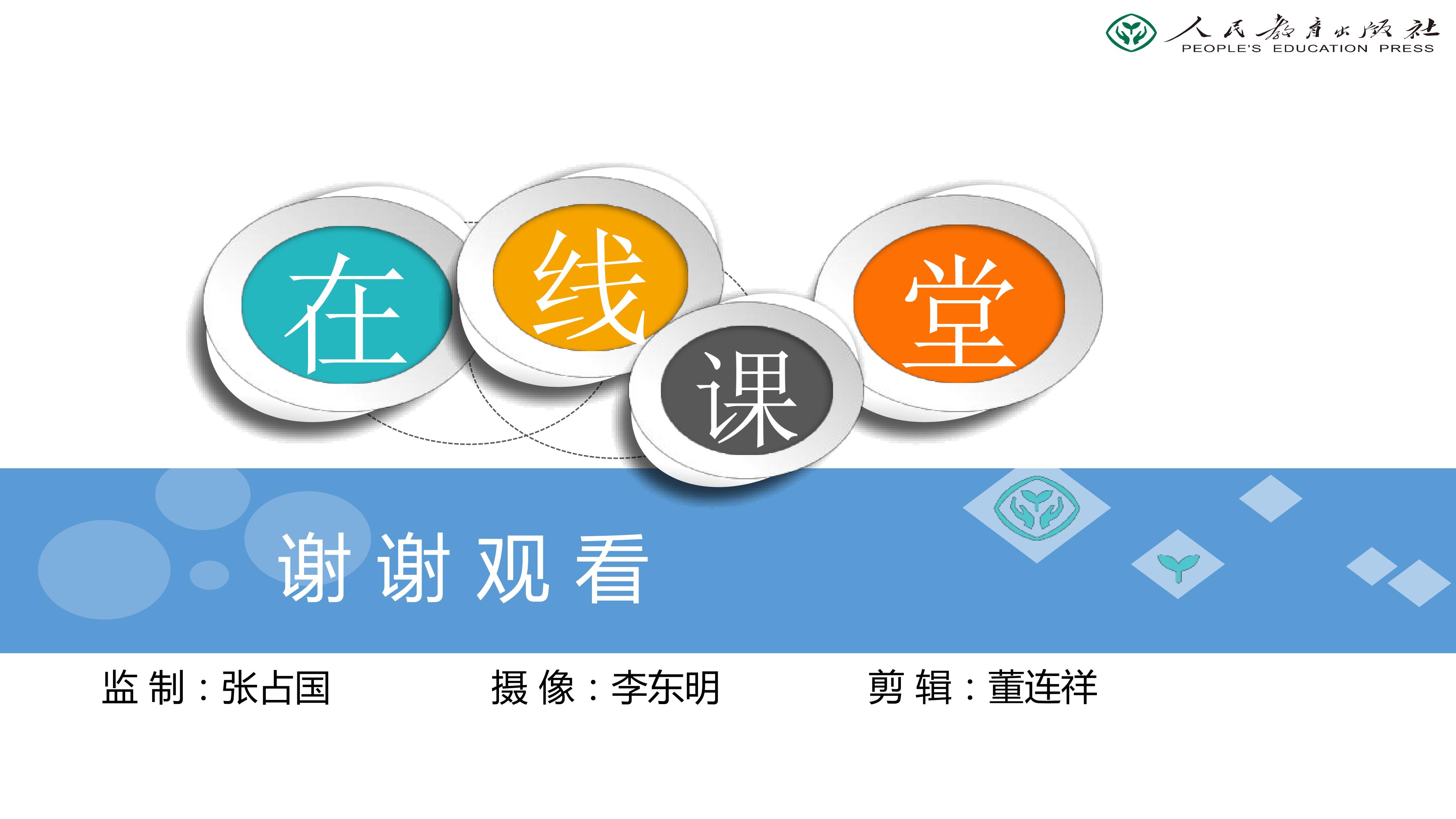 人民教育出版社
PEOPLE'S EDUCATION PRESS

在线课堂

谢谢观看

监制：张占国 摄像：李东明 剪辑：董连祥